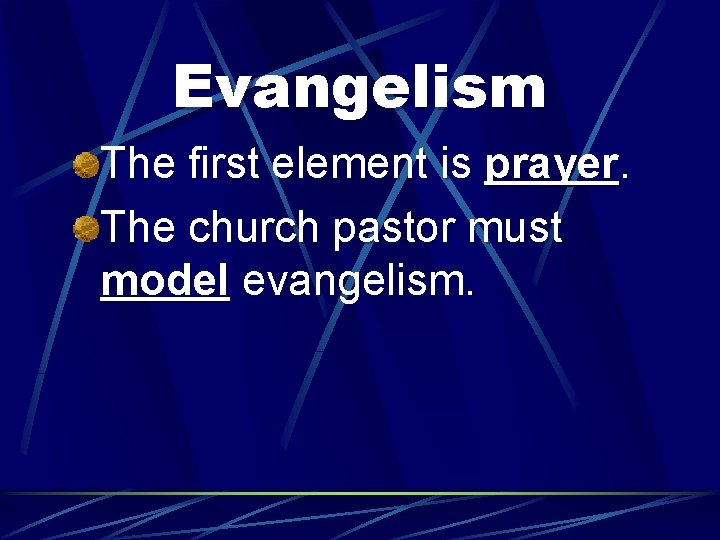 Evangelism

The first element is prayer.

The church pastor must model evangelism.